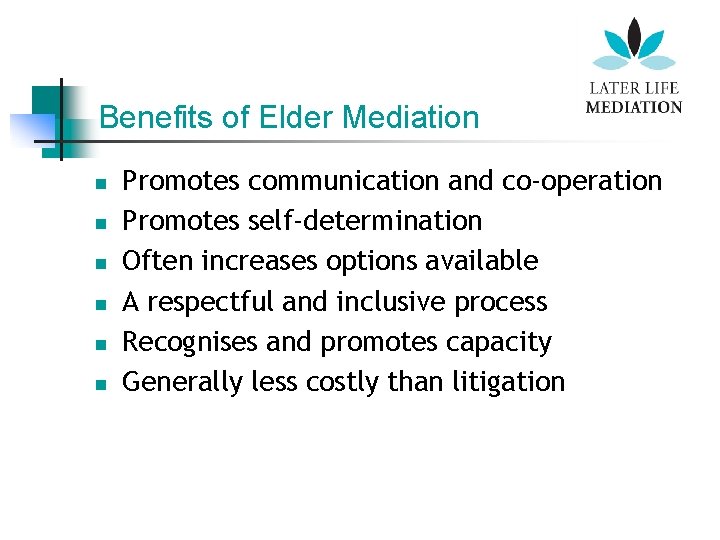 LATER LIFE
MEDIATION

Benefits of Elder Mediation

- Promotes communication and co-operation
- Promotes self-determination
- Often increases options available
- A respectful and inclusive process
- Recognises and promotes capacity
- Generally less costly than litigation